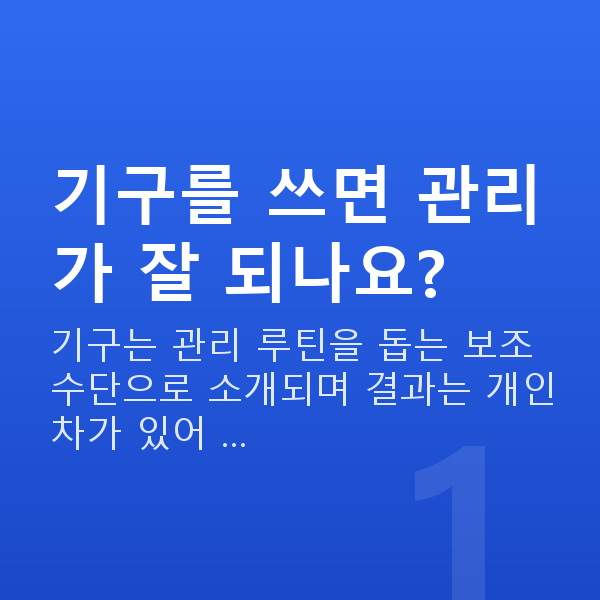 기구를 쓰면 관리가 잘 되나요?

기구는 관리 루틴을 돕는 보조 수단으로 소개되며 결과는 개인차가 있어 ...

1